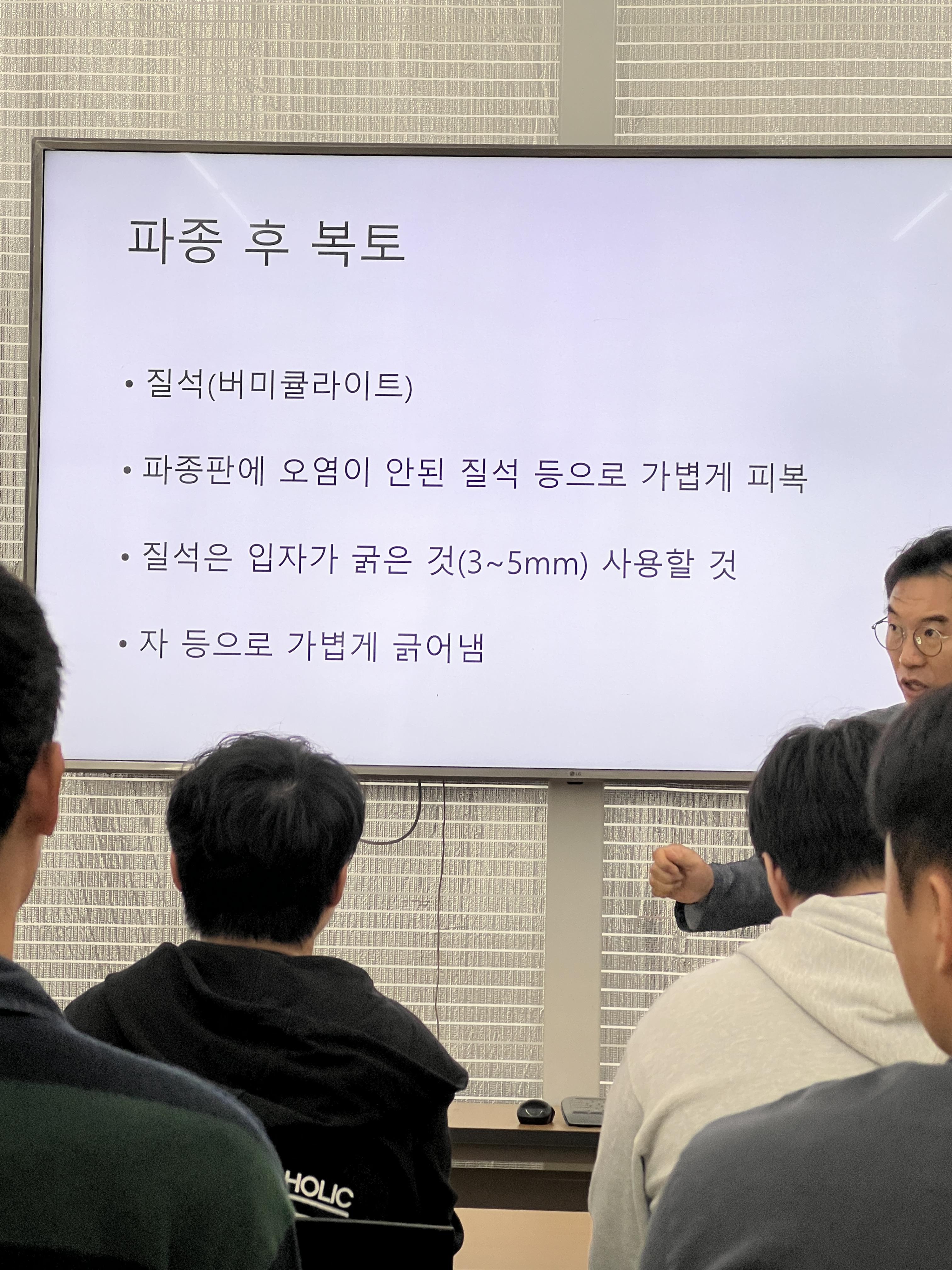 파종 후 복토

• 질석(버미큘라이트)

• 파종판에 오염이 안된 질석 등으로 가볍게 피복

• 질석은 입자가 굵은 것(3~5mm) 사용할 것

• 자 등으로 가볍게 긁어냄

LG

HOLIC